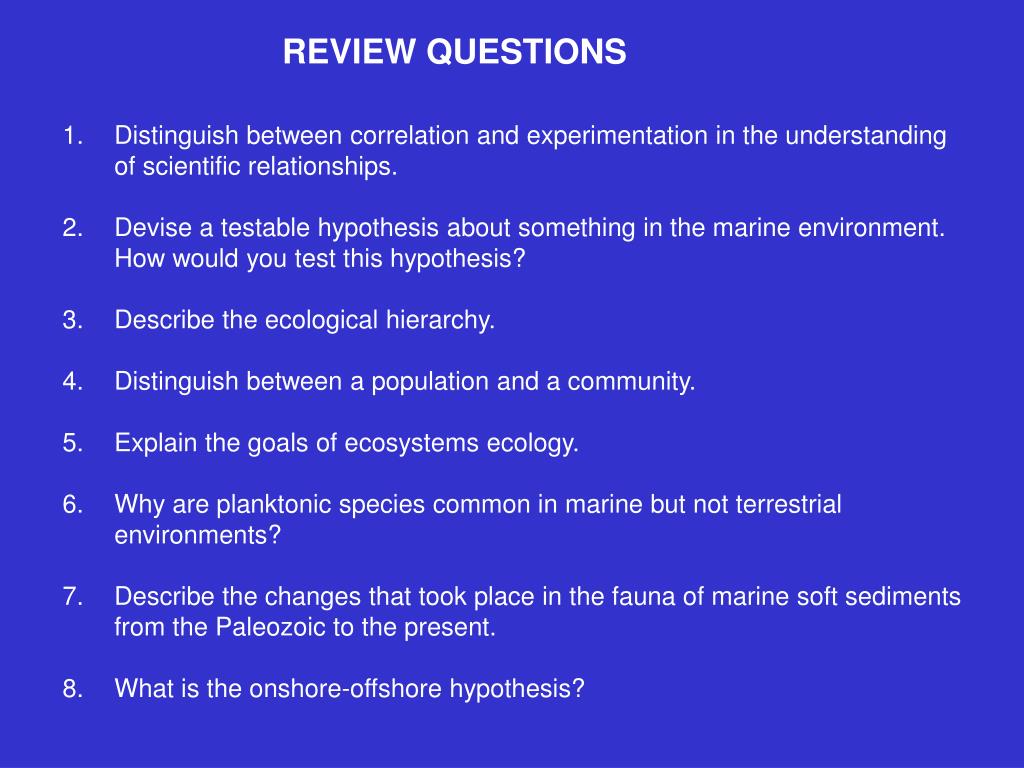 REVIEW QUESTIONS

1. Distinguish between correlation and experimentation in the understanding of scientific relationships.

2. Devise a testable hypothesis about something in the marine environment. How would you test this hypothesis?

3. Describe the ecological hierarchy.

4. Distinguish between a population and a community.

5. Explain the goals of ecosystems ecology.

6. Why are planktonic species common in marine but not terrestrial environments?

7. Describe the changes that took place in the fauna of marine soft sediments from the Paleozoic to the present.

8. What is the onshore-offshore hypothesis?